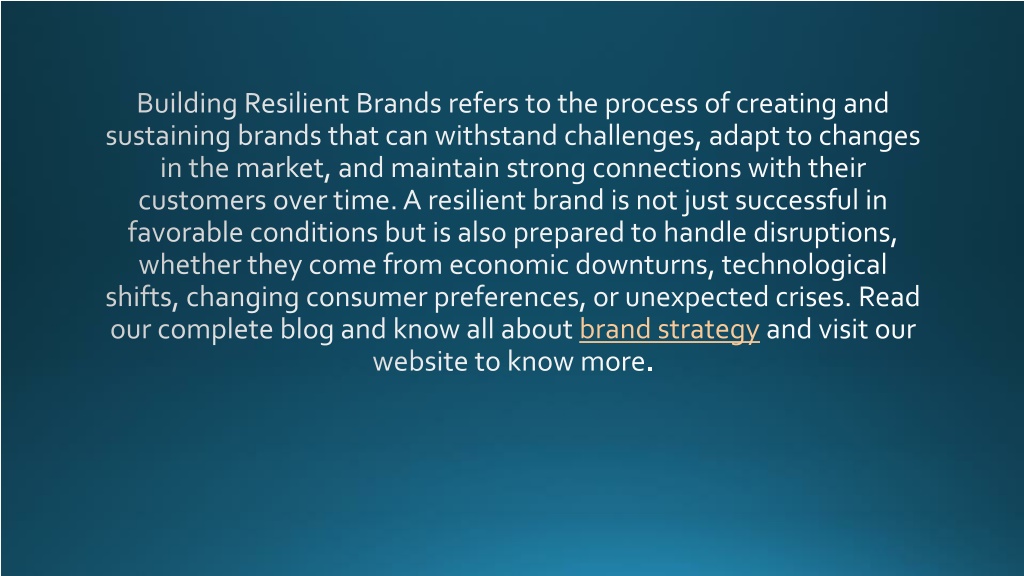 Building Resilient Brands refers to the process of creating and sustaining brands that can withstand challenges, adapt to changes in the market, and maintain strong connections with their customers over time. A resilient brand is not just successful in favorable conditions but is also prepared to handle disruptions, whether they come from economic downturns, technological shifts, changing consumer preferences, or unexpected crises. Read our complete blog and know all about brand strategy and visit our website to know more.